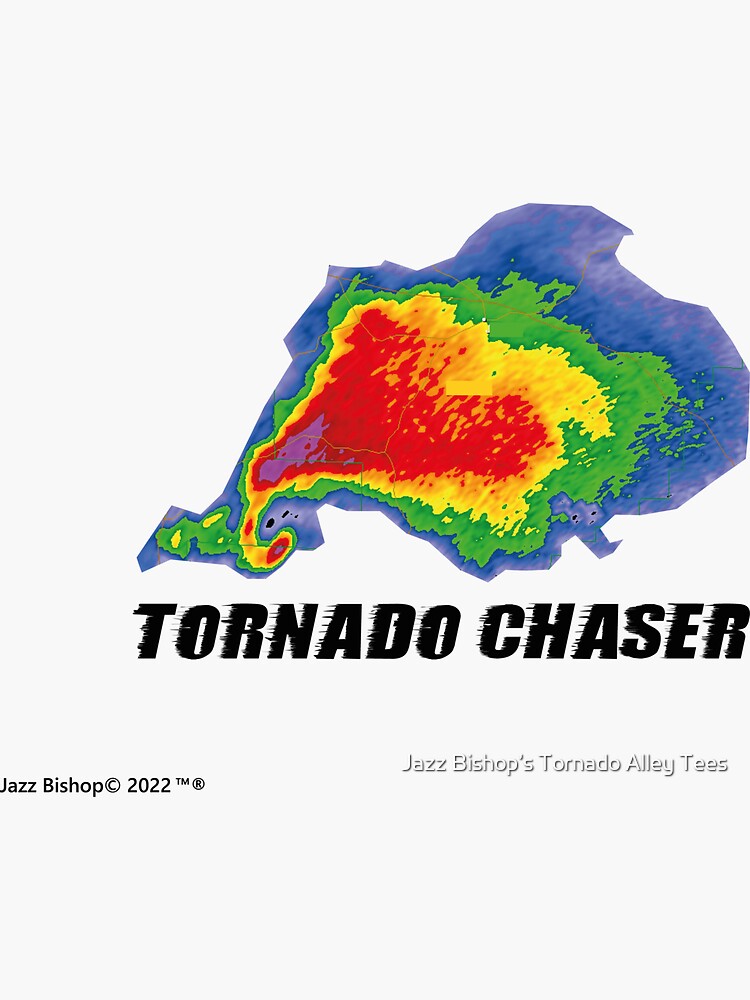 TORNADO CHASER

Jazz Bishop's Tornado Alley Tees

Jazz Bishop© 2022™®